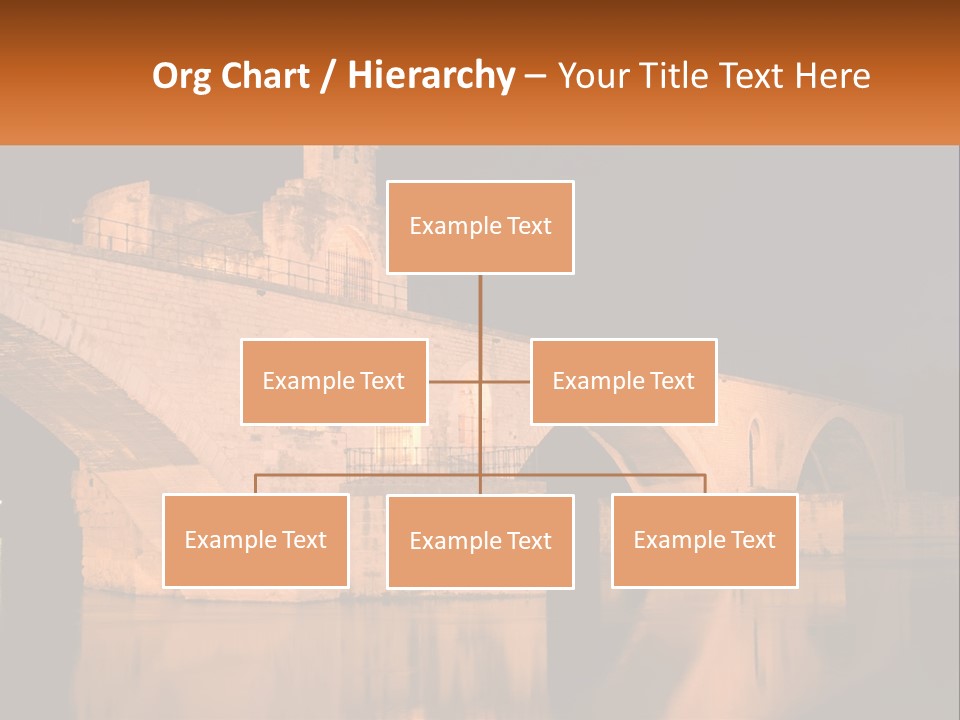 Org Chart / Hierarchy – Your Title Text Here

Example Text

Example Text

Example Text

Example Text

Example Text

Example Text